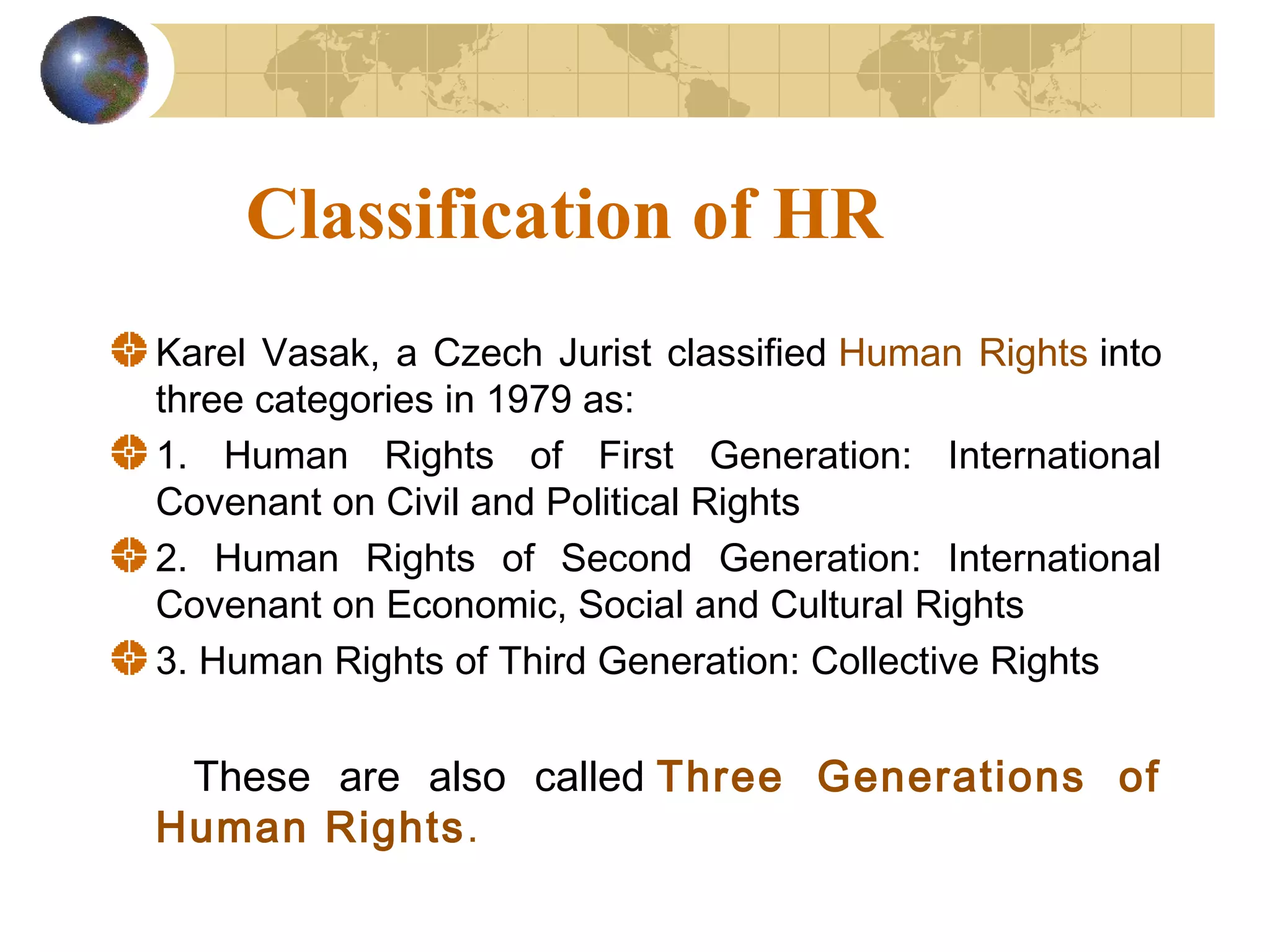 Classification of HR

Karel Vasak, a Czech Jurist classified Human Rights into three categories in 1979 as:

1. Human Rights of First Generation: International Covenant on Civil and Political Rights

2. Human Rights of Second Generation: International Covenant on Economic, Social and Cultural Rights

3. Human Rights of Third Generation: Collective Rights

These are also called Three Generations of Human Rights.